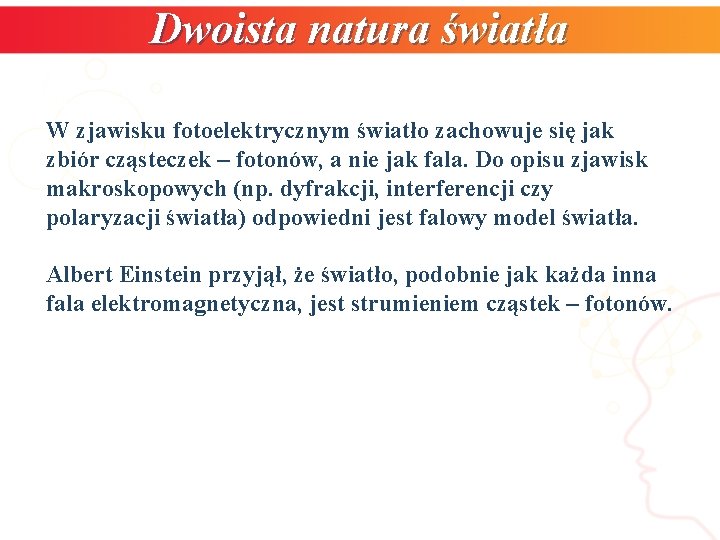 Dwoista natura światła

W zjawisku fotoelektrycznym światło zachowuje się jak zbiór cząsteczek – fotonów, a nie jak fala. Do opisu zjawisk makroskopowych (np. dyfrakcji, interferencji czy polaryzacji światła) odpowiedni jest falowy model światła.

Albert Einstein przyjął, że światło, podobnie jak każda inna fala elektromagnetyczna, jest strumieniem cząstek – fotonów.